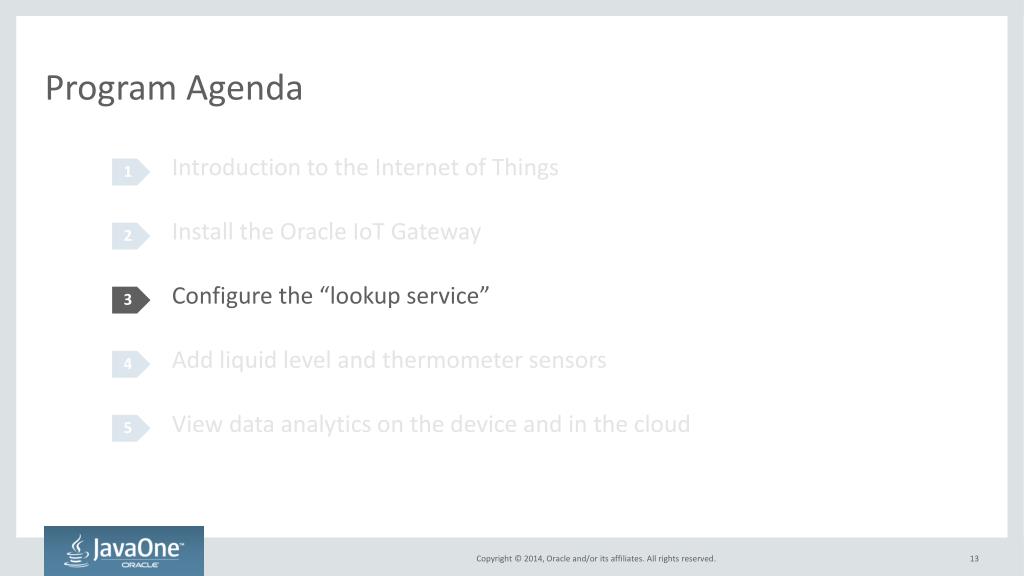 Program Agenda

1 Introduction to the Internet of Things

2 Install the Oracle IoT Gateway

3 Configure the “lookup service”

4 Add liquid level and thermometer sensors

5 View data analytics on the device and in the cloud

JavaOne™ ORACLE

Copyright © 2014, Oracle and/or its affiliates. All rights reserved.

13